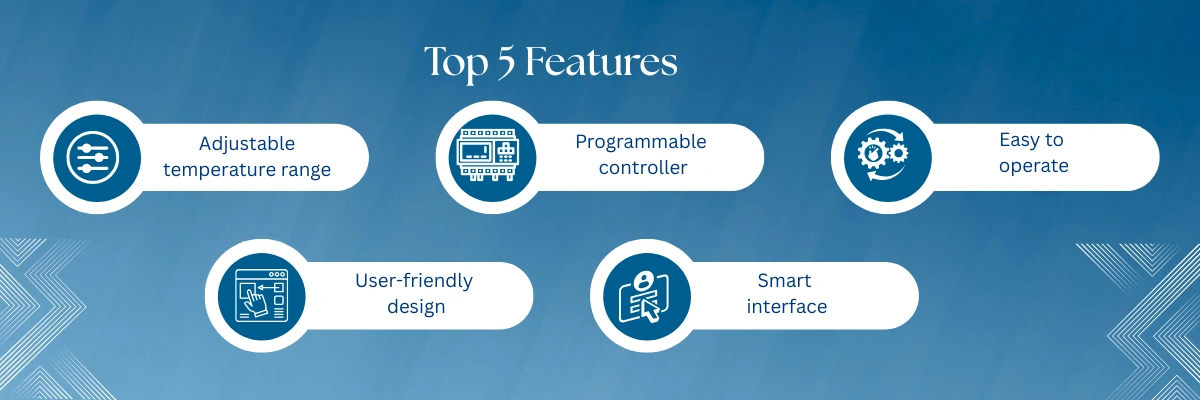 Top 5 Features

Adjustable temperature range

Programmable controller

Easy to operate

User-friendly design

Smart interface